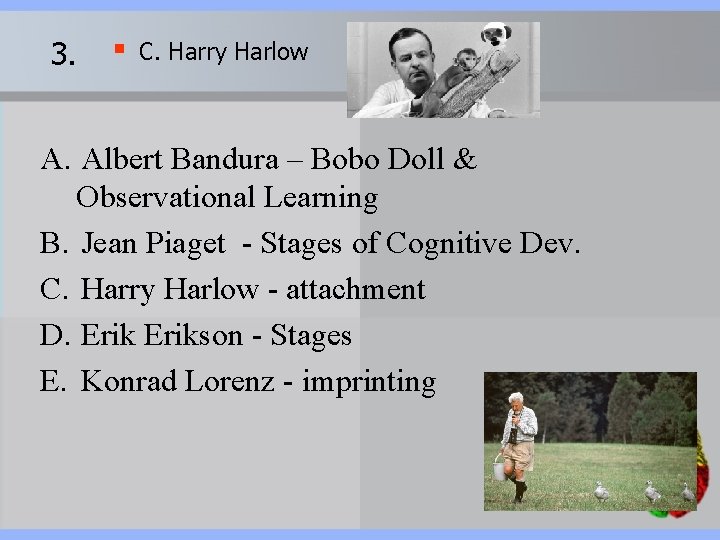 3.

C. Harry Harlow

A. Albert Bandura – Bobo Doll & Observational Learning

B. Jean Piaget - Stages of Cognitive Dev.

C. Harry Harlow - attachment

D. Erik Erikson - Stages

E. Konrad Lorenz - imprinting